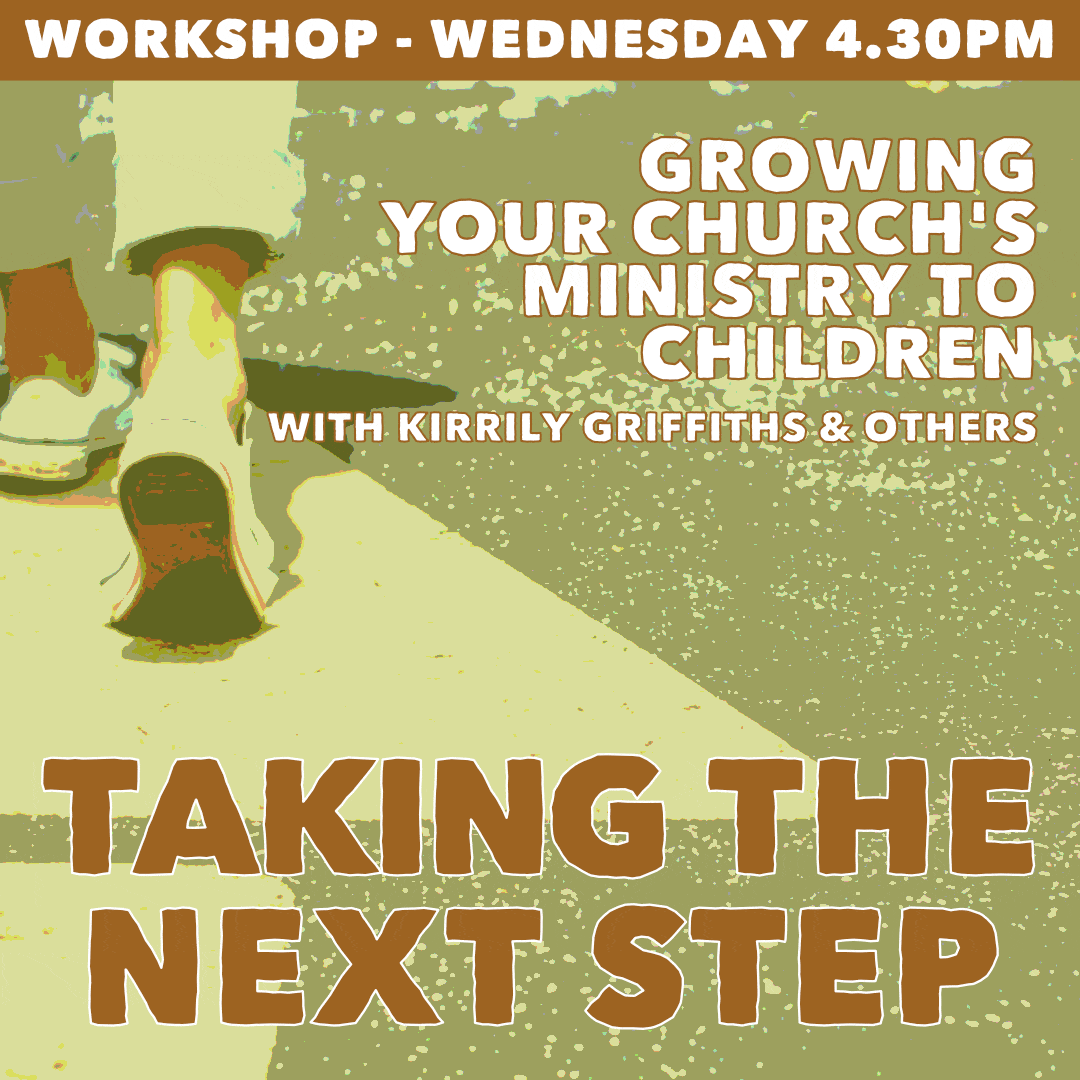 WORKSHOP - WEDNESDAY 4.30PM

GROWING YOUR CHURCH'S MINISTRY TO CHILDREN

WITH KIRRILY GRIFFITHS & OTHERS

TAKING THE NEXT STEP